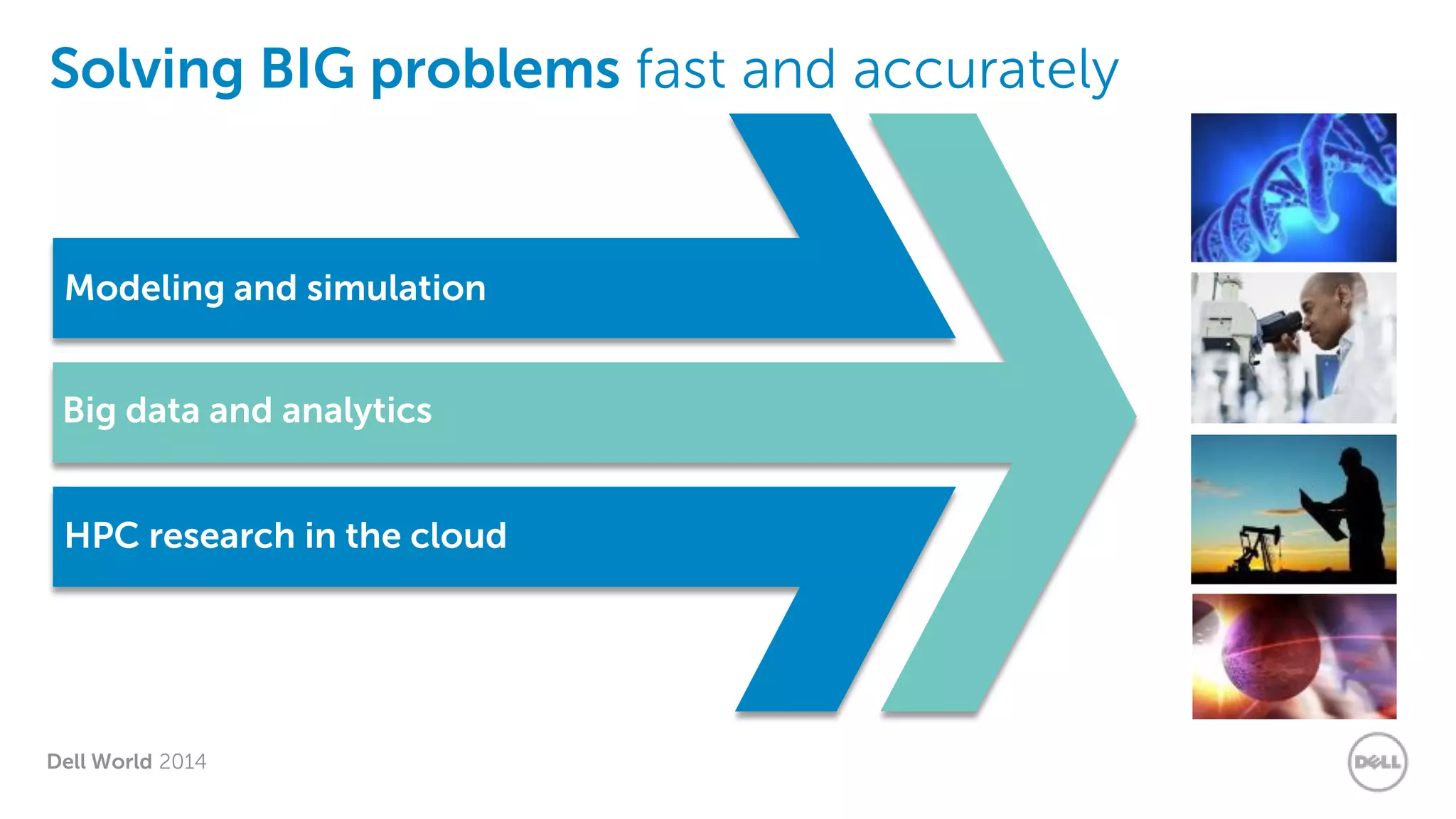 Solving BIG problems fast and accurately

Modeling and simulation

Big data and analytics

HPC research in the cloud

Dell World 2014

DELL